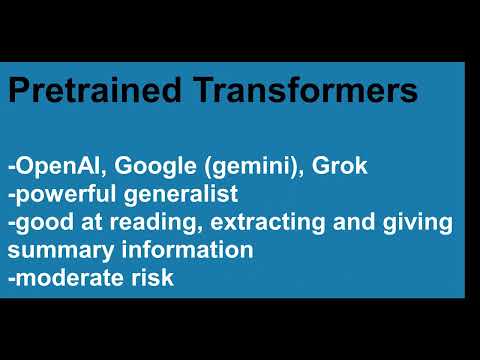 Pretrained Transformers

-OpenAI, Google (gemini), Grok
-powerful generalist
-good at reading, extracting and giving summary information
-moderate risk